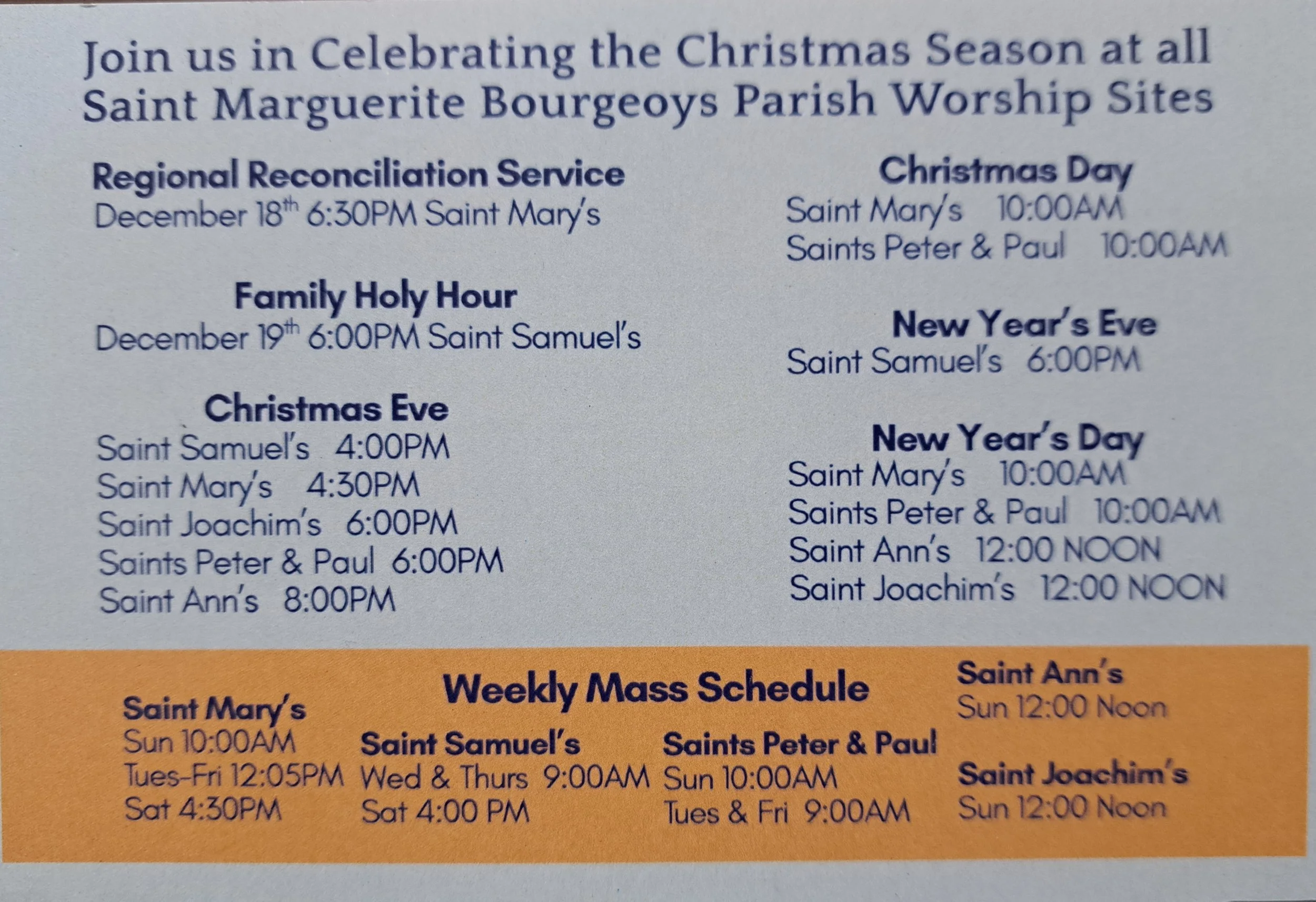 Join us in Celebrating the Christmas Season at all Saint Marguerite Bourgeoys Parish Worship Sites

Regional Reconciliation Service
December 18$^{th}$ 6:30PM Saint Mary's

Family Holy Hour
December 19$^{th}$ 6:00PM Saint Samuel's

Christmas Eve
Saint Samuel's 4:00PM
Saint Mary's 4:30PM
Saint Joachim's 6:00PM
Saints Peter & Paul 6:00PM
Saint Ann's 8:00PM

Christmas Day
Saint Mary's 10:00AM
Saints Peter & Paul 10:00AM

New Year's Eve
Saint Samuel's 6:00PM

New Year's Day
Saint Mary's 10:00AM
Saints Peter & Paul 10:00AM
Saint Ann's 12:00 NOON
Saint Joachim's 12:00 NOON

Weekly Mass Schedule

Saint Mary's
Sun 10:00AM
Tues-Fri 12:05PM
Sat 4:30PM

Saint Samuel's
Wed & Thurs 9:00AM
Sat 4:00 PM

Saints Peter & Paul
Sun 10:00AM
Tues & Fri 9:00AM

Saint Ann's
Sun 12:00 Noon

Saint Joachim's
Sun 12:00 Noon